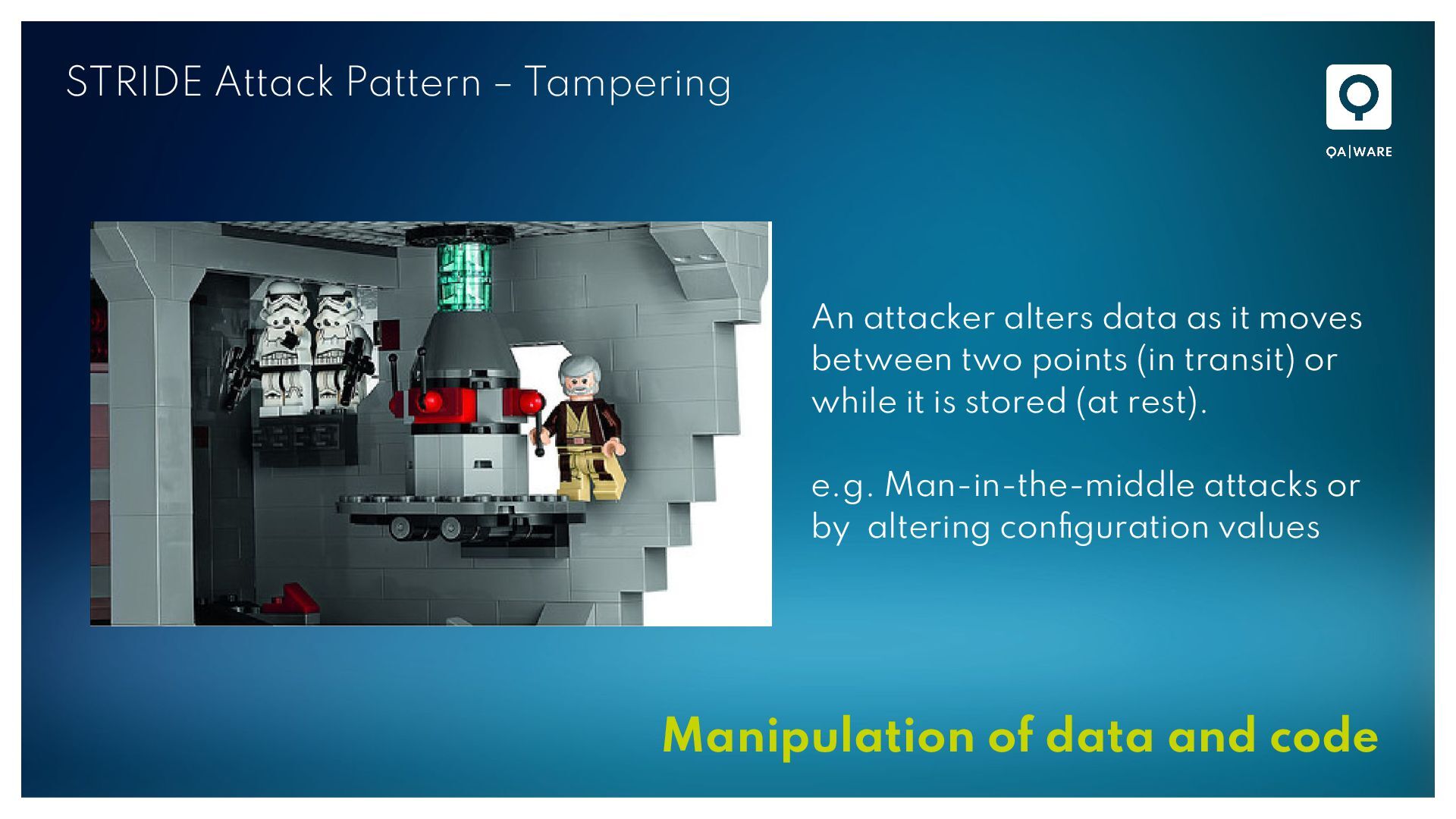 STRIDE Attack Pattern – Tampering

QA|WARE

An attacker alters data as it moves between two points (in transit) or while it is stored (at rest).

e.g. Man-in-the-middle attacks or by altering configuration values

Manipulation of data and code